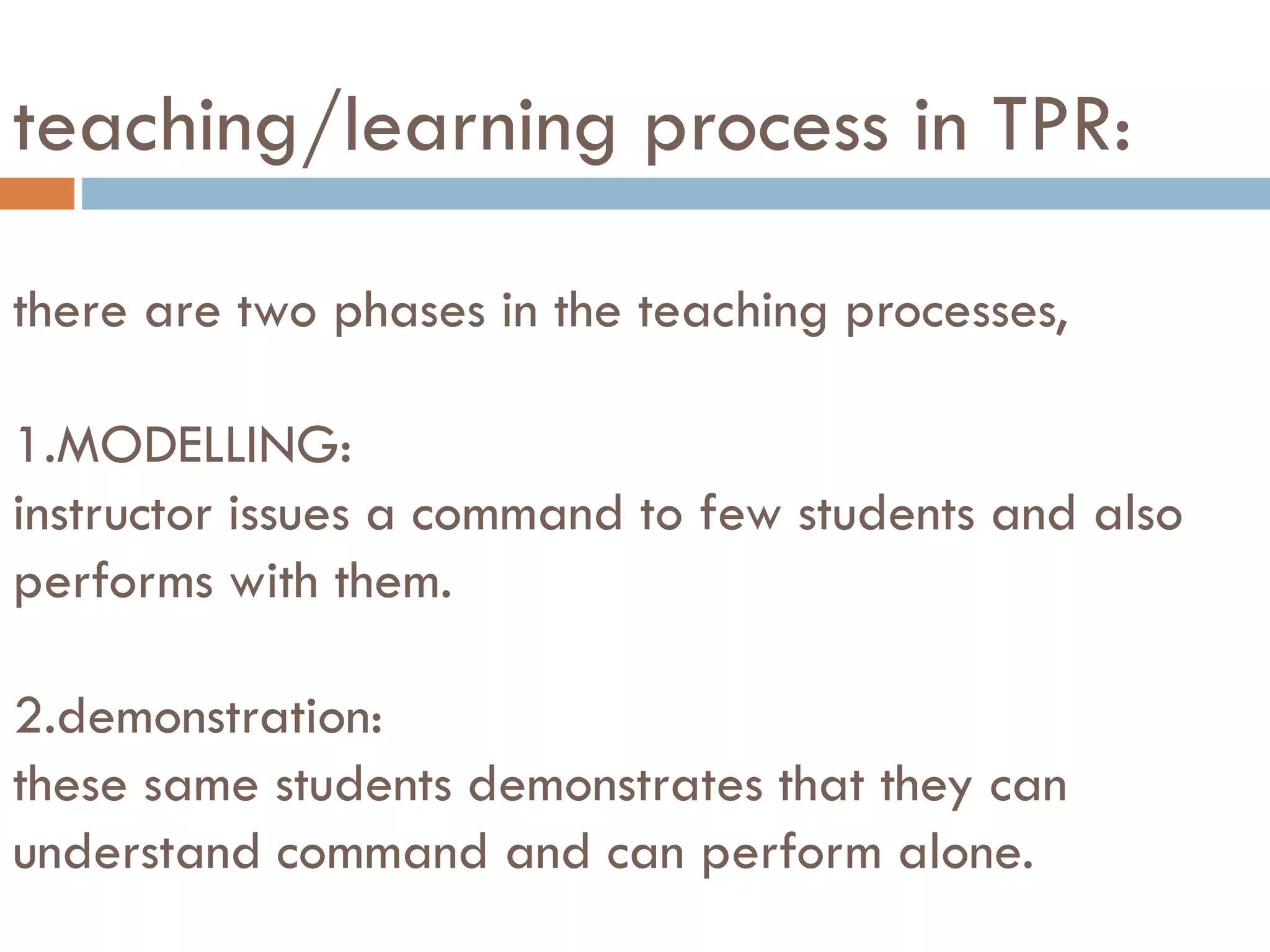 teaching/learning process in TPR:

there are two phases in the teaching processes,

1.MODELLING:
instructor issues a command to few students and also performs with them.

2.demonstration:
these same students demonstrates that they can understand command and can perform alone.